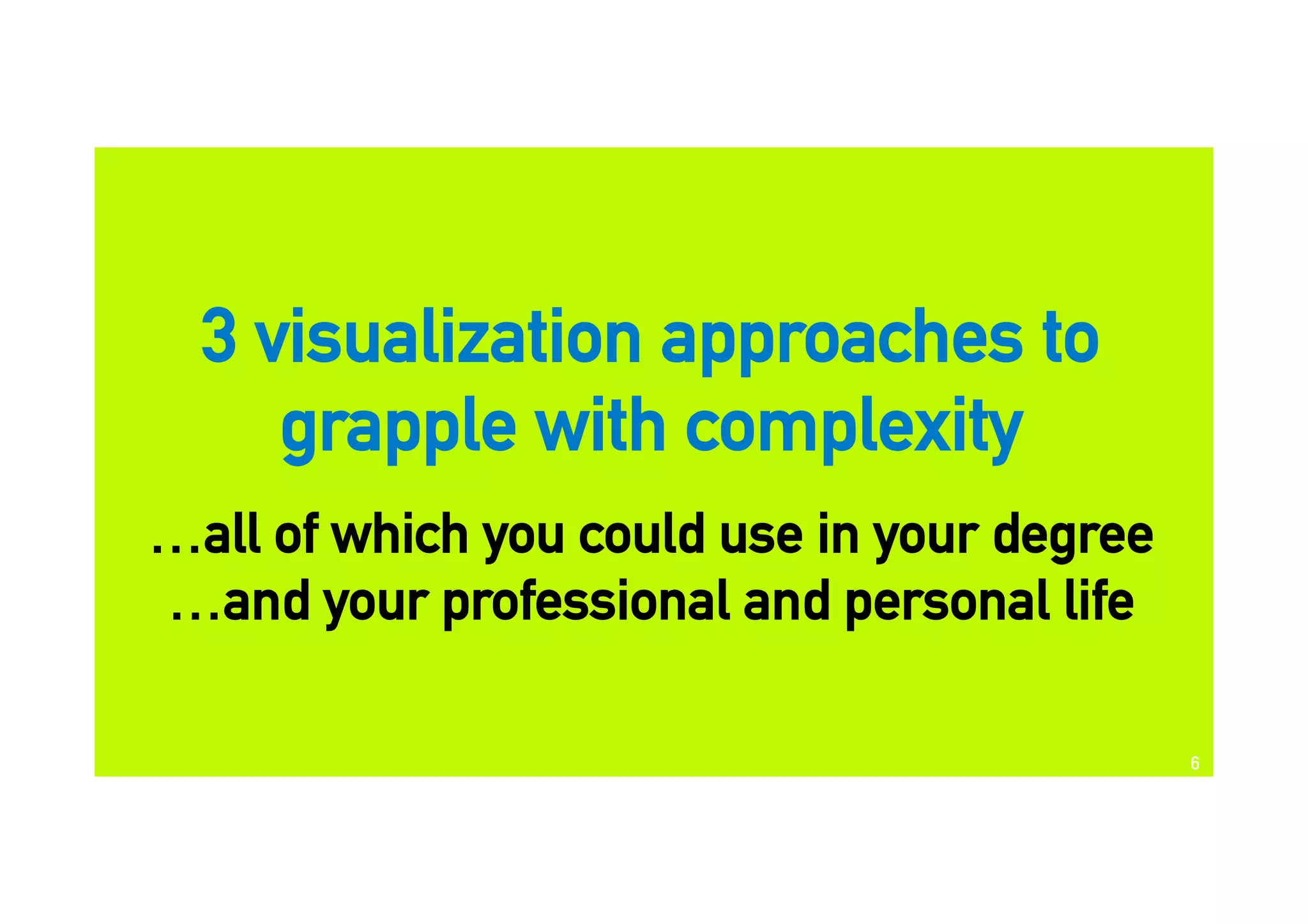 3 visualization approaches to grapple with complexity

...all of which you could use in your degree
...and your professional and personal life

6